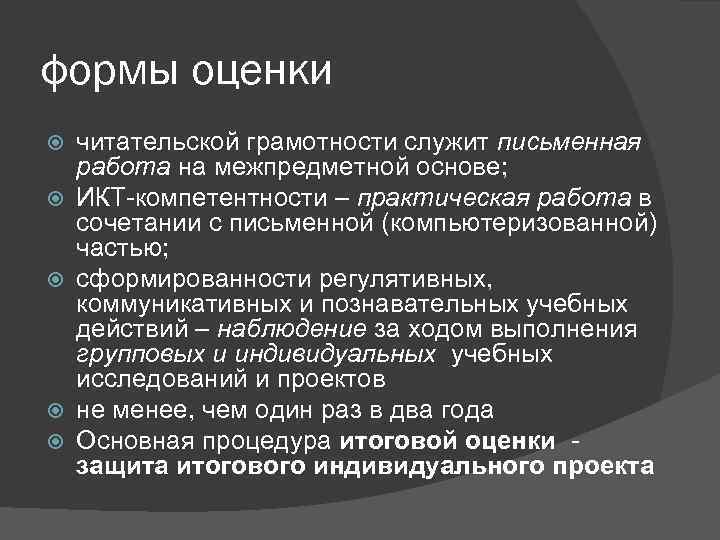 формы оценки

читательской грамотности служит письменная работа на межпредметной основе;

ИКТ-компетентности – практическая работа в сочетании с письменной (компьютеризованной) частью;

сформированности регулятивных, коммуникативных и познавательных учебных действий – наблюдение за ходом выполнения групповых и индивидуальных учебных исследований и проектов

не менее, чем один раз в два года

Основная процедура итоговой оценки - защита итогового индивидуального проекта